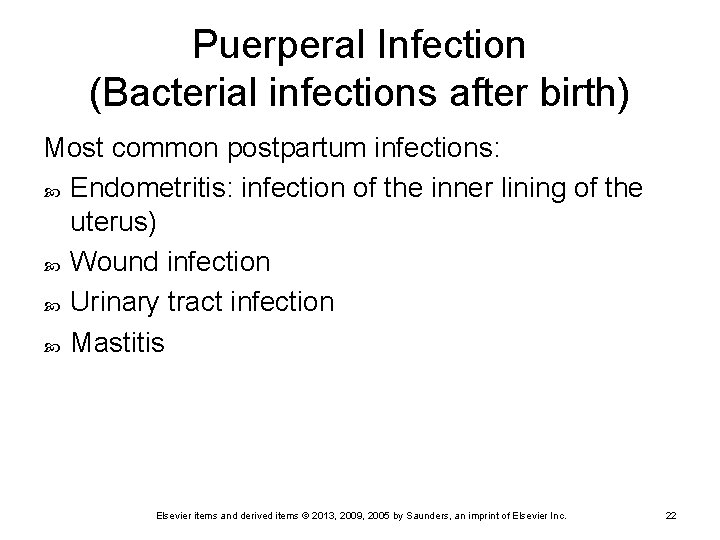 Puerperal Infection
(Bacterial infections after birth)

Most common postpartum infections:

- Endometritis: infection of the inner lining of the uterus)
- Wound infection
- Urinary tract infection
- Mastitis

Elsevier items and derived items © 2013, 2009, 2005 by Saunders, an imprint of Elsevier Inc.

22